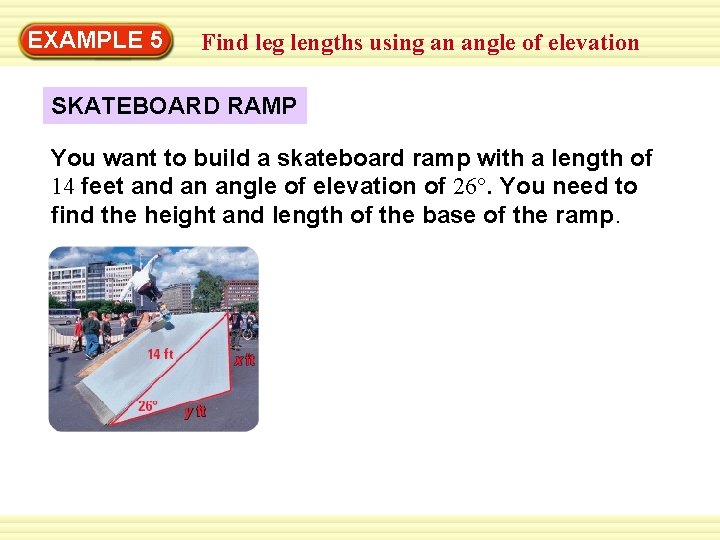 EXAMPLE 5

Find leg lengths using an angle of elevation

SKATEBOARD RAMP

You want to build a skateboard ramp with a length of 14 feet and an angle of elevation of $26°$. You need to find the height and length of the base of the ramp.

14 ft

x ft

26°

y ft